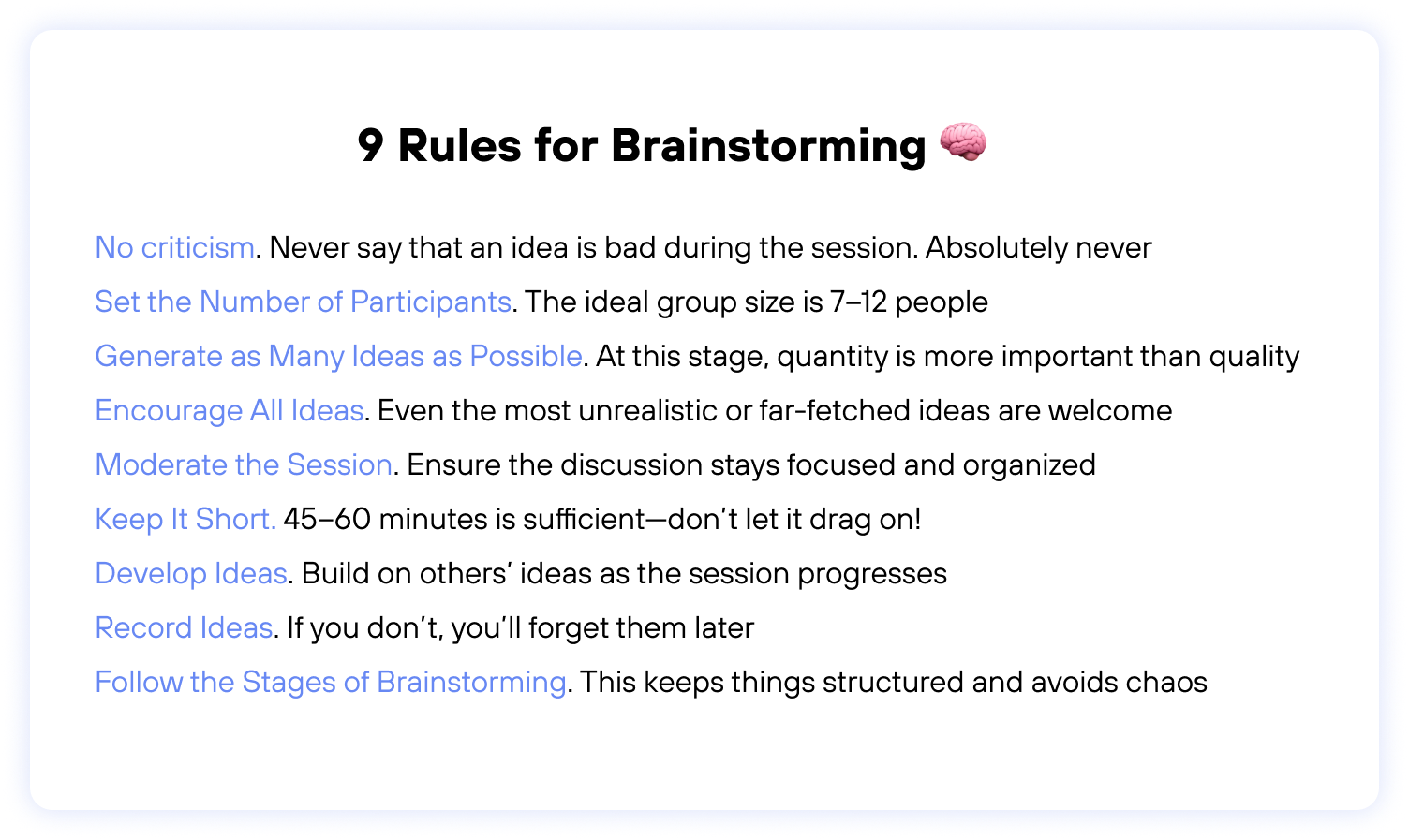 9 Rules for Brainstorming 🧠

No criticism. Never say that an idea is bad during the session. Absolutely never

Set the Number of Participants. The ideal group size is 7–12 people

Generate as Many Ideas as Possible. At this stage, quantity is more important than quality

Encourage All Ideas. Even the most unrealistic or far-fetched ideas are welcome

Moderate the Session. Ensure the discussion stays focused and organized

Keep It Short. 45–60 minutes is sufficient—don't let it drag on!

Develop Ideas. Build on others' ideas as the session progresses

Record Ideas. If you don't, you'll forget them later

Follow the Stages of Brainstorming. This keeps things structured and avoids chaos